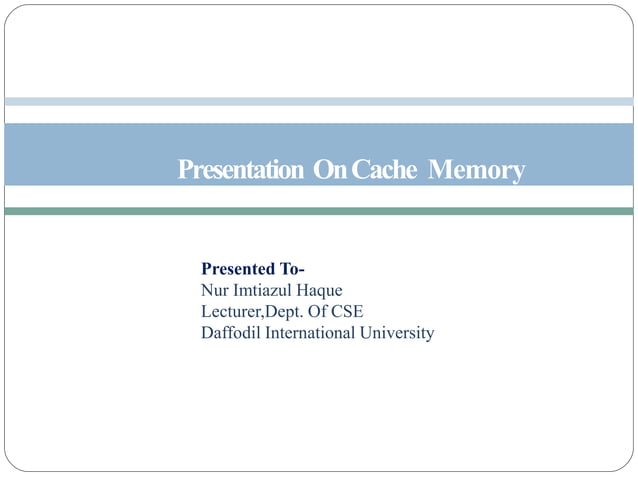 Presentation On Cache Memory

Presented To-
Nur Imtiazul Haque
Lecturer,Dept. Of CSE
Daffodil International University